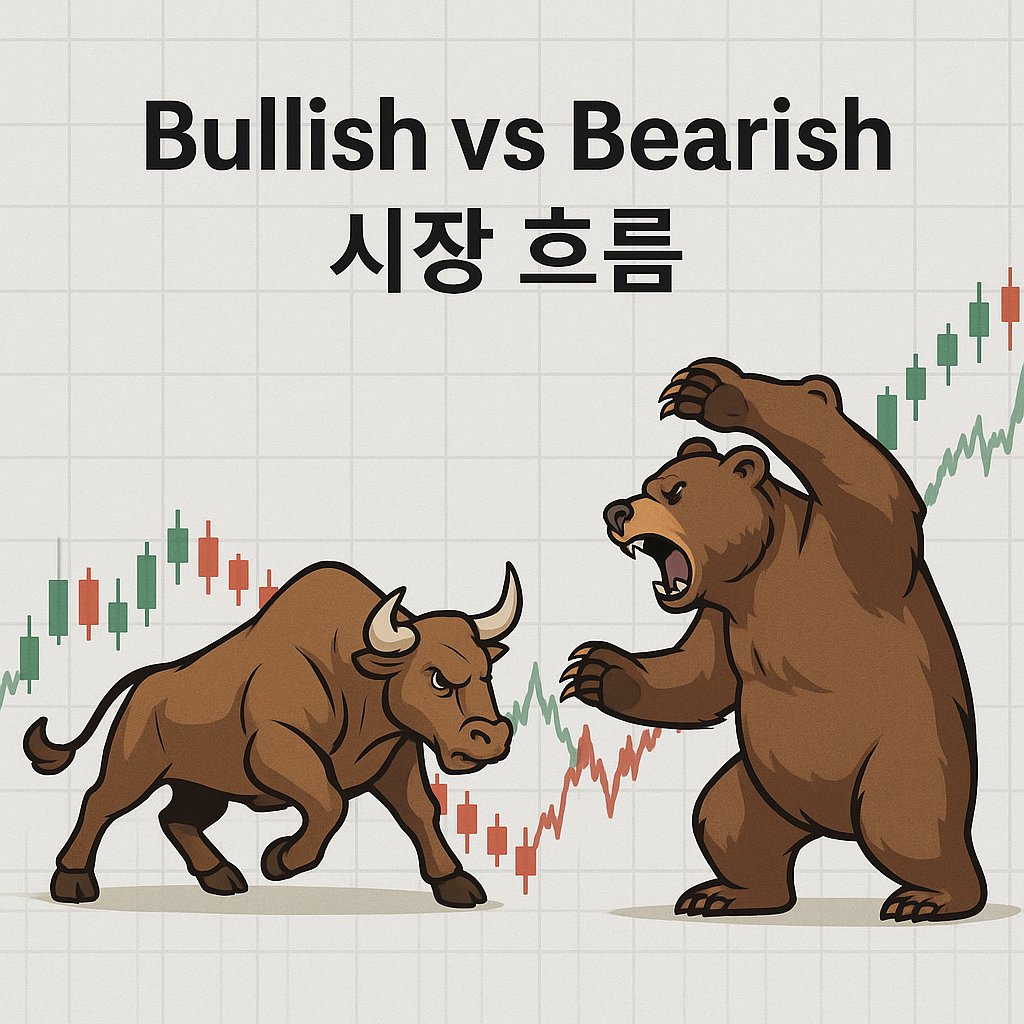 Bullish vs Bearish
시장 흐름